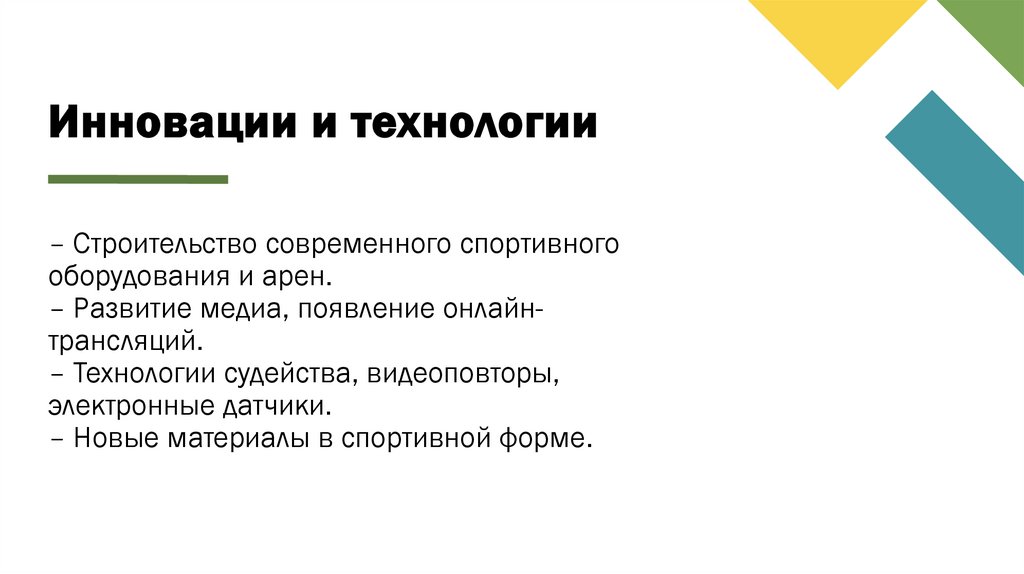 Инновации и технологии

– Строительство современного спортивного оборудования и арен.
– Развитие медиа, появление онлайн-трансляций.
– Технологии судейства, видеоповторы, электронные датчики.
– Новые материалы в спортивной форме.